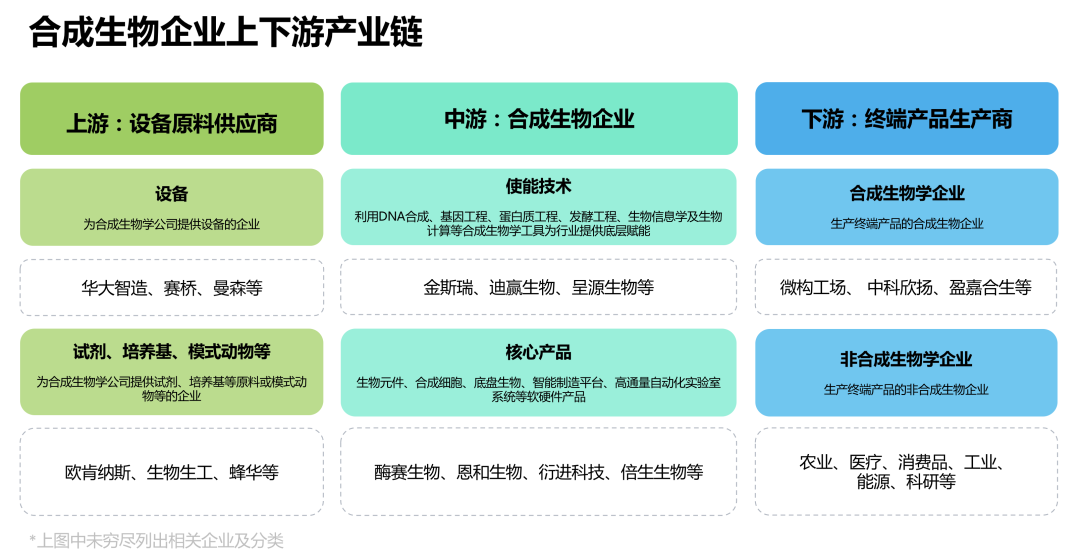 合成生物企业上下游产业链

上游：设备原料供应商

设备
为合成生物学公司提供设备的企业

华大智造、赛桥、曼森等

试剂、培养基、模式动物等
为合成生物学公司提供试剂、培养基等原料或模式动物等的企业

欧肯纳斯、生物生工、蜂华等

中游：合成生物企业

使能技术
利用DNA合成、基因工程、蛋白质工程、发酵工程、生物信息学及生物计算等合成生物学工具为行业提供底层赋能

金斯瑞、迪赢生物、呈源生物等

核心产品
生物元件、合成细胞、底盘生物、智能制造平台、高通量自动化实验室系统等软硬件产品

酶赛生物、恩和生物、衍进科技、倍生生物等

下游：终端产品生产商

合成生物学企业
生产终端产品的合成生物企业

微构工场、中科欣扬、盈嘉合生等

非合成生物学企业
生产终端产品的非合成生物企业

农业、医疗、消费品、工业、能源、科研等

*上图中未穷尽列出相关企业及分类